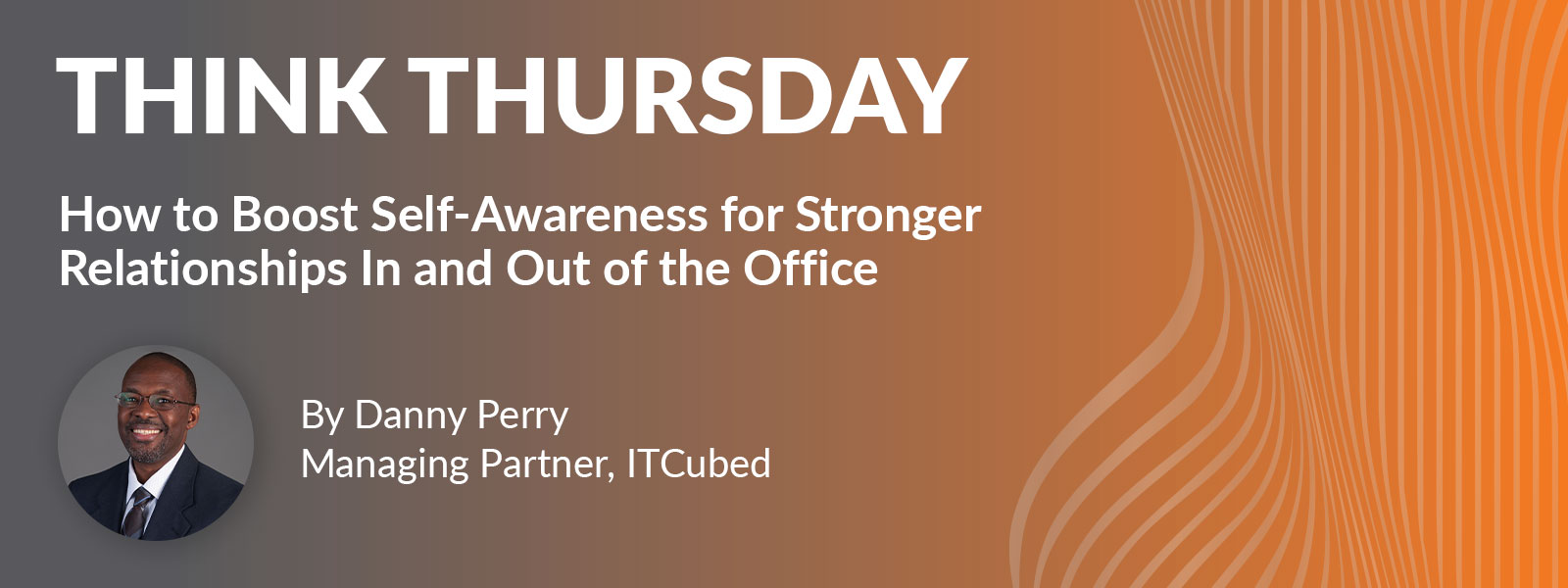 THINK THURSDAY

How to Boost Self-Awareness for Stronger Relationships In and Out of the Office

By Danny Perry
Managing Partner, ITCubed